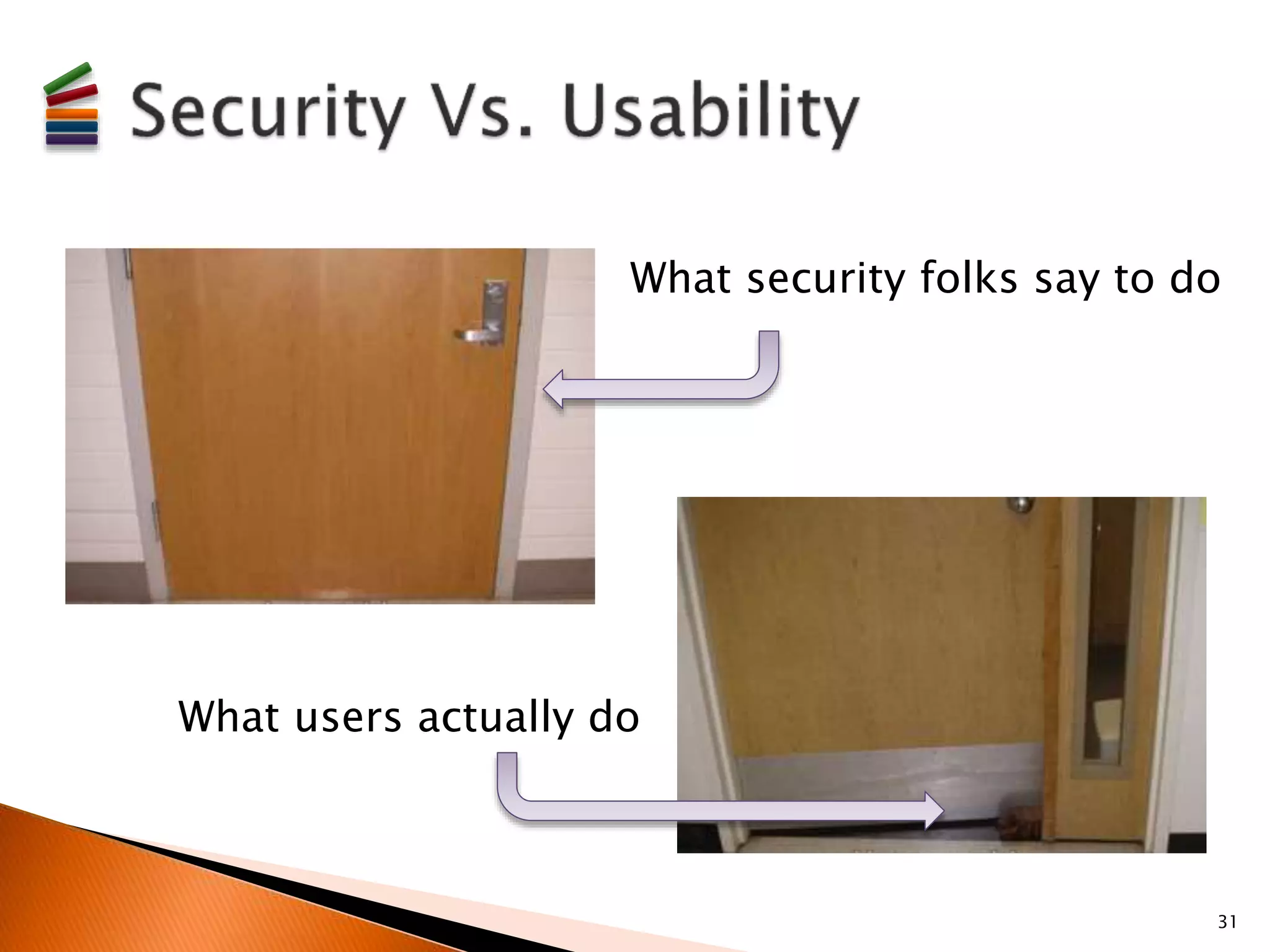 Security Vs. Usability

What security folks say to do

What users actually do

31